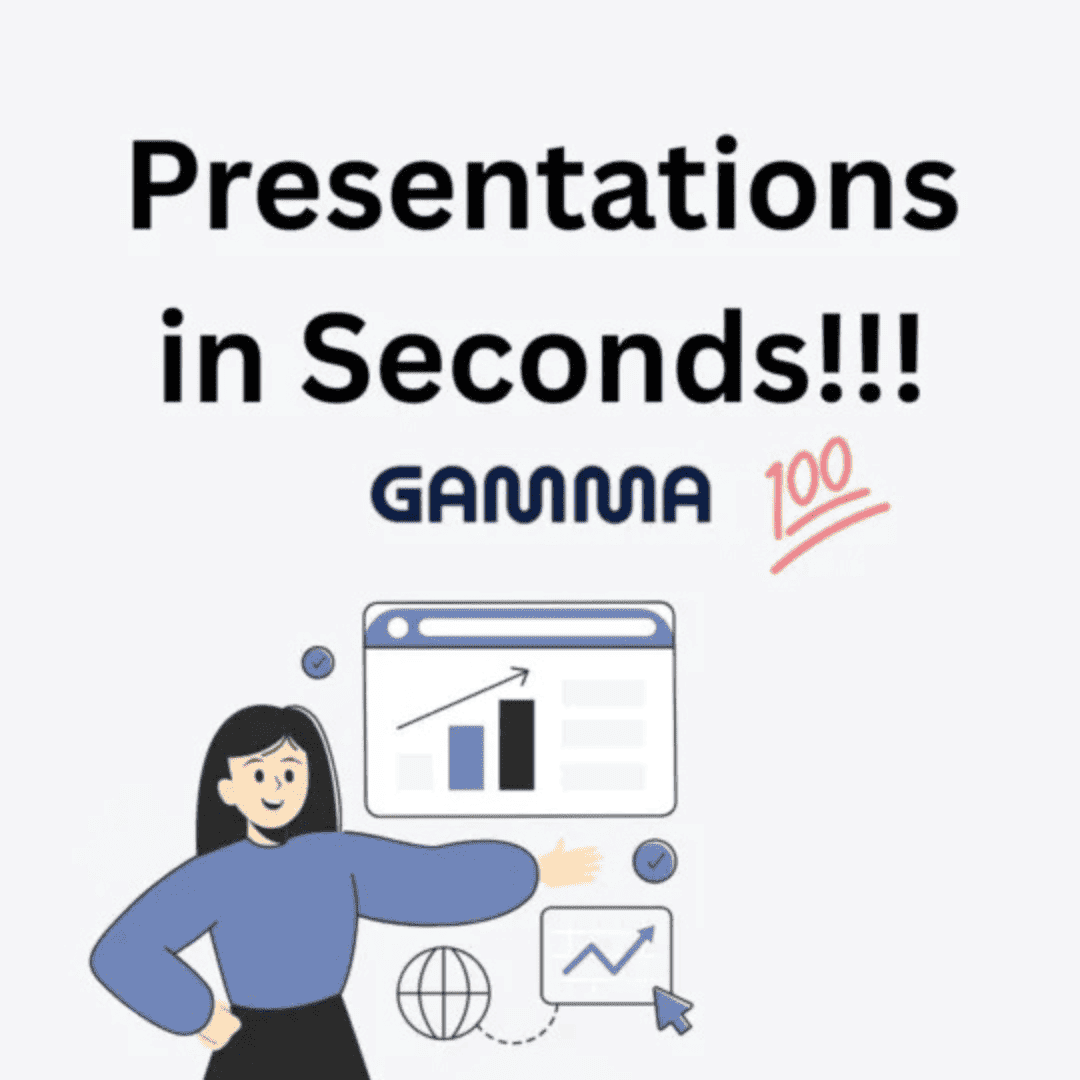 Presentations in Seconds!!!

GAMMA 100